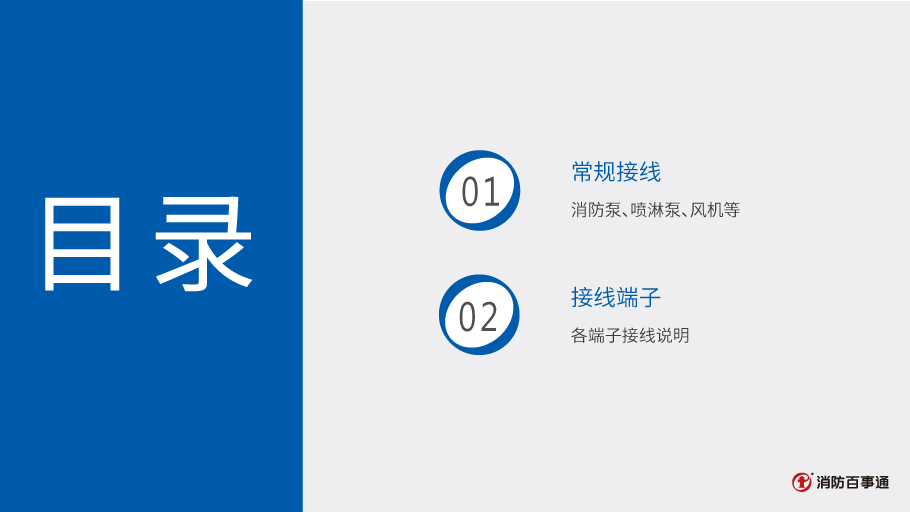 目录

01

常规接线

消防泵、喷淋泵、风机等

02

接线端子

各端子接线说明

消防百事通